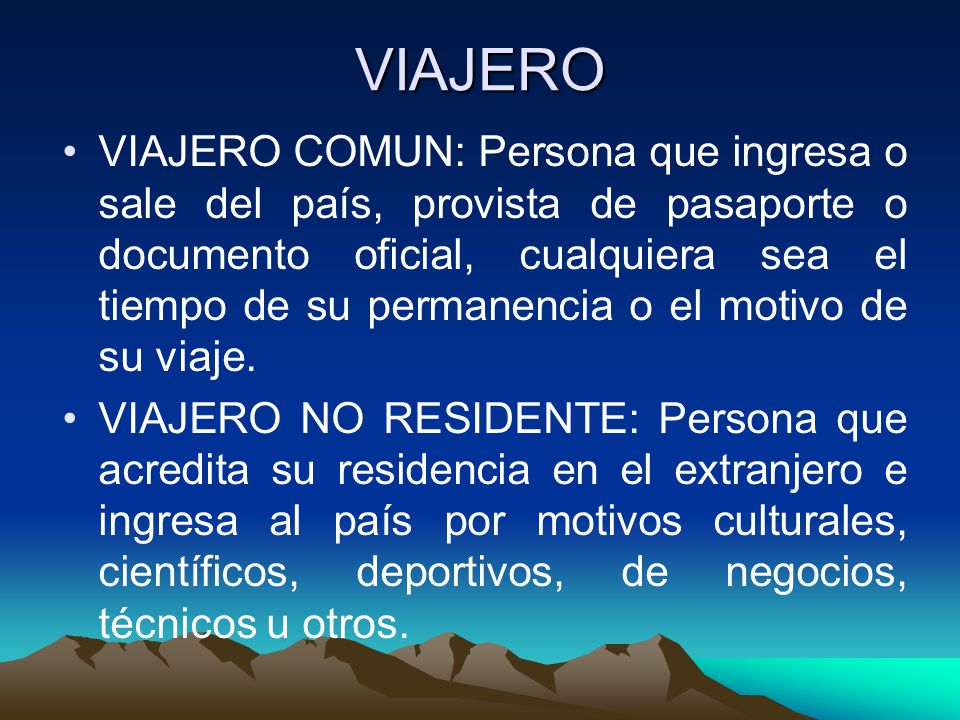 VIAJERO

• VIAJERO COMUN: Persona que ingresa o sale del país, provista de pasaporte o documento oficial, cualquiera sea el tiempo de su permanencia o el motivo de su viaje.

• VIAJERO NO RESIDENTE: Persona que acredita su residencia en el extranjero e ingresa al país por motivos culturales, científicos, deportivos, de negocios, técnicos u otros.